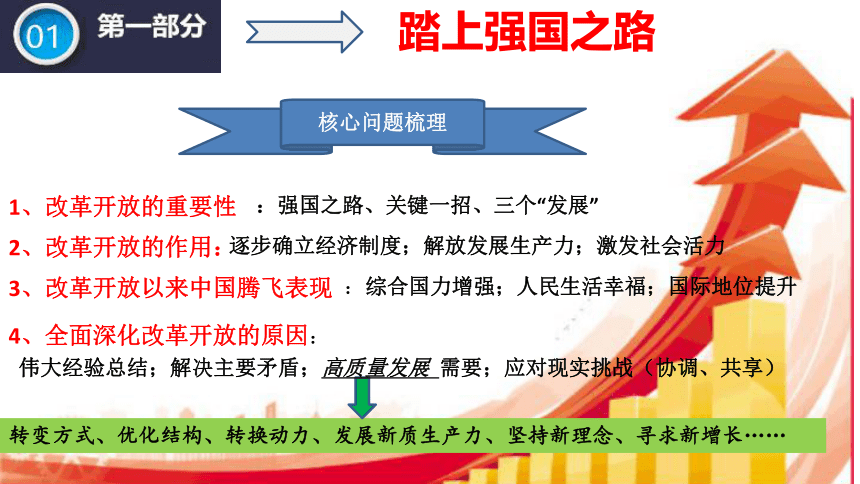 01 第一部分

踏上强国之路

核心问题梳理

1、改革开放的重要性 ：强国之路、关键一招、三个“发展”

2、改革开放的作用：逐步确立经济制度；解放发展生产力；激发社会活力

3、改革开放以来中国腾飞表现 ：综合国力增强；人民生活幸福；国际地位提升

4、全面深化改革开放的原因：
伟大经验总结；解决主要矛盾；高质量发展 需要；应对现实挑战（协调、共享）

转变方式、优化结构、转换动力、发展新质生产力、坚持新理念、寻求新增长……